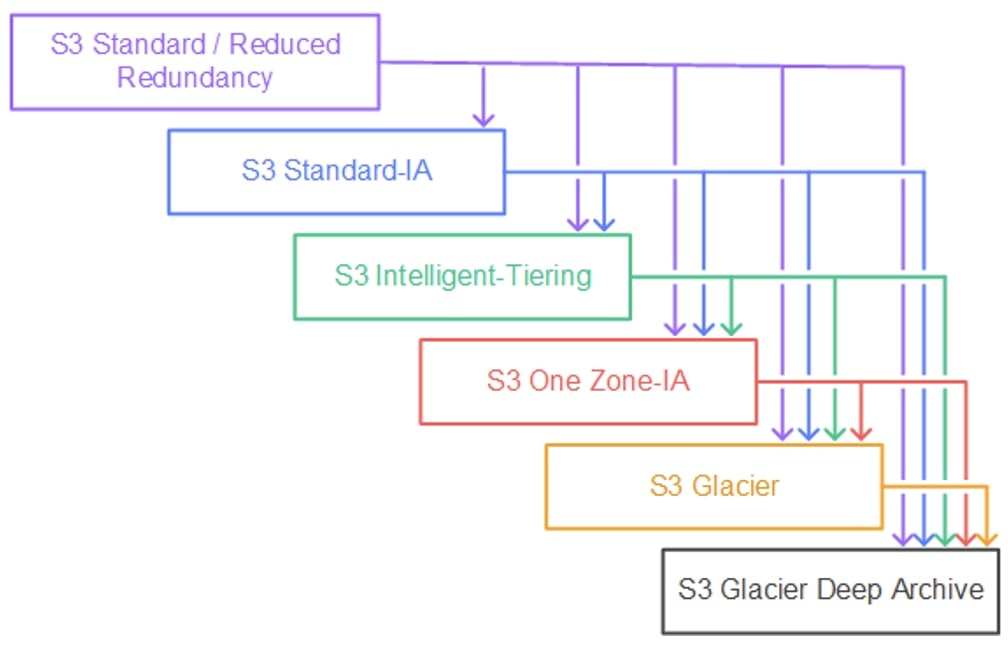 S3 Standard / Reduced Redundancy

S3 Standard-IA

S3 Intelligent-Tiering

S3 One Zone-IA

S3 Glacier

S3 Glacier Deep Archive